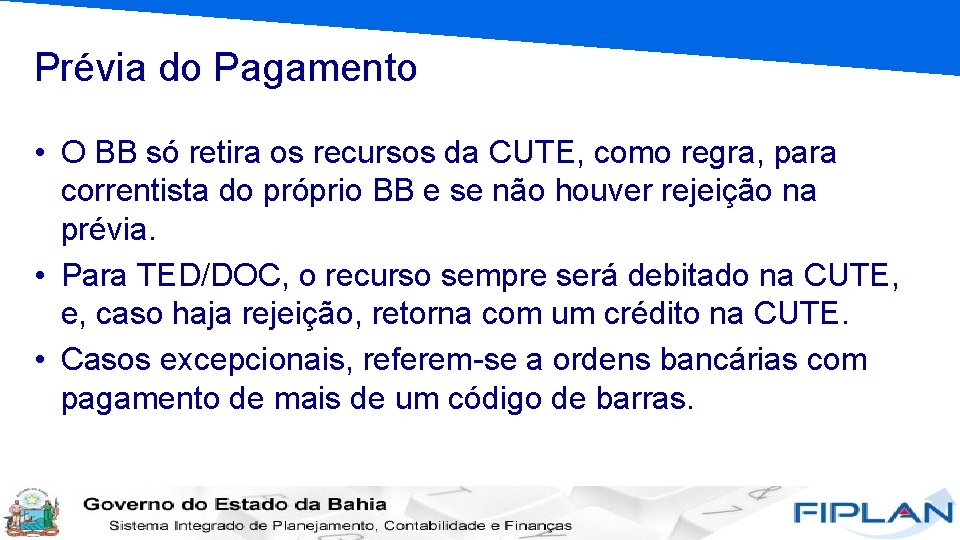 Prévia do Pagamento

• O BB só retira os recursos da CUTE, como regra, para correntista do próprio BB e se não houver rejeição na prévia.
• Para TED/DOC, o recurso sempre será debitado na CUTE, e, caso haja rejeição, retorna com um crédito na CUTE.
• Casos excepcionais, referem-se a ordens bancárias com pagamento de mais de um código de barras.

Governo do Estado da Bahia
Sistema Integrado de Planejamento, Contabilidade e Finanças

FIPLAN